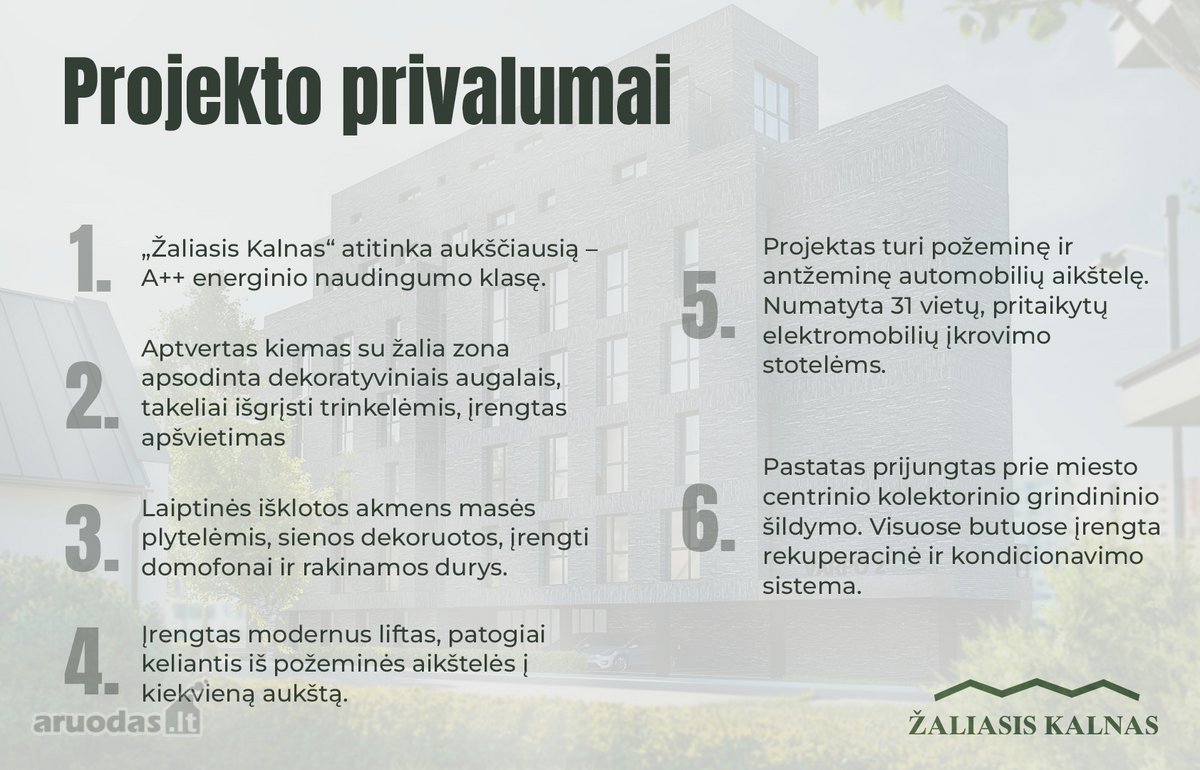 Projekto privalumai

1. „Žaliasis Kalnas“ atitinka aukščiausią – A++ energinio naudingumo klasę.

2. Aptvertas kiemas su žalia zona apsodinta dekoratyviniais augalais, takeliai išgrįsti trinkelėmis, įrengtas apšvietimas

3. Laiptinės išklotos akmens masės plytelėmis, sienos dekoruotos, įrengti domofonai ir rakinamos durys.

4. Įrengtas modernus liftas, patogiai keliantis iš požeminės aikštelės į kiekvieną aukštą.

5. Projektas turi požeminę ir antžeminę automobilių aikštelę. Numatyta 31 vietų, pritaikytų elektromobilių įkrovimo stotelėms.

6. Pastatas prijungtas prie miesto centrinio kolektorinio grindininio šildymo. Visuose butuose įrengta rekuperacinė ir kondicionavimo sistema.

aruodas.lt

ŽALIASIS KALNAS